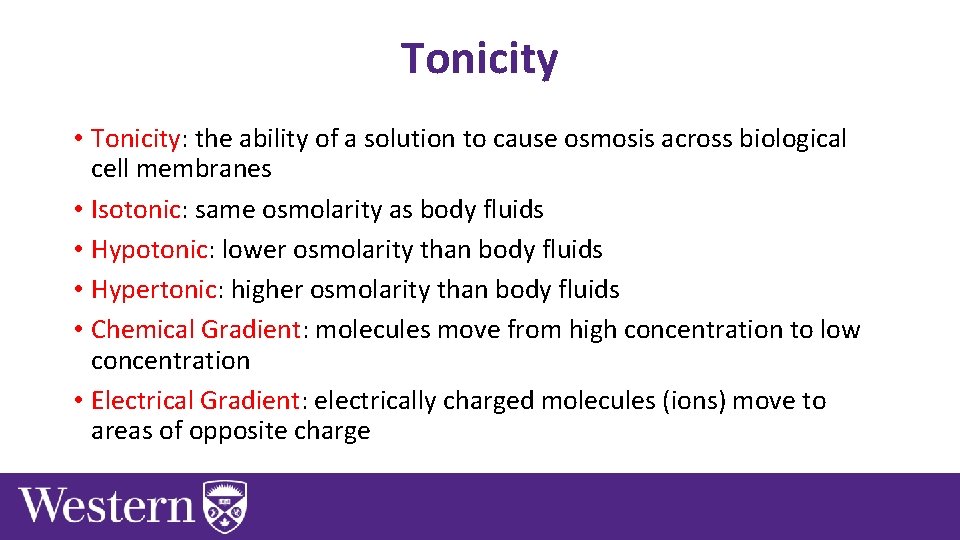 Tonicity

• Tonicity: the ability of a solution to cause osmosis across biological cell membranes
• Isotonic: same osmolarity as body fluids
• Hypotonic: lower osmolarity than body fluids
• Hypertonic: higher osmolarity than body fluids
• Chemical Gradient: molecules move from high concentration to low concentration
• Electrical Gradient: electrically charged molecules (ions) move to areas of opposite charge

Western